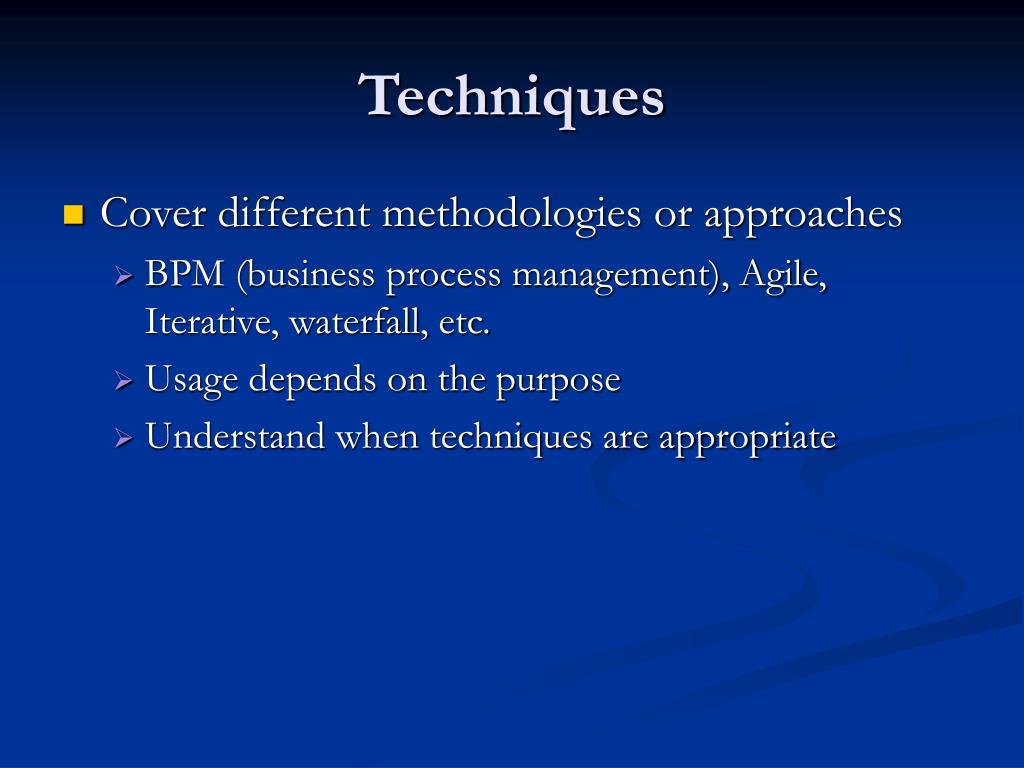 Techniques

Cover different methodologies or approaches

BPM (business process management), Agile, Iterative, waterfall, etc.

Usage depends on the purpose

Understand when techniques are appropriate